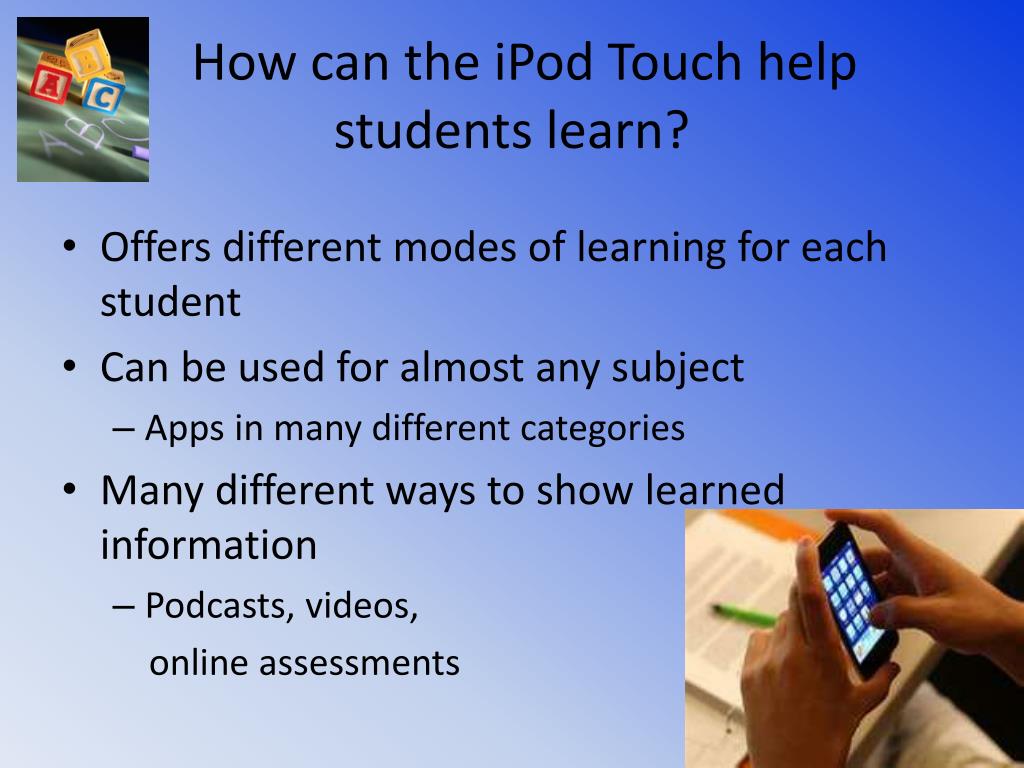 How can the iPod Touch help students learn?

• Offers different modes of learning for each student
• Can be used for almost any subject
– Apps in many different categories
• Many different ways to show learned information
– Podcasts, videos, online assessments